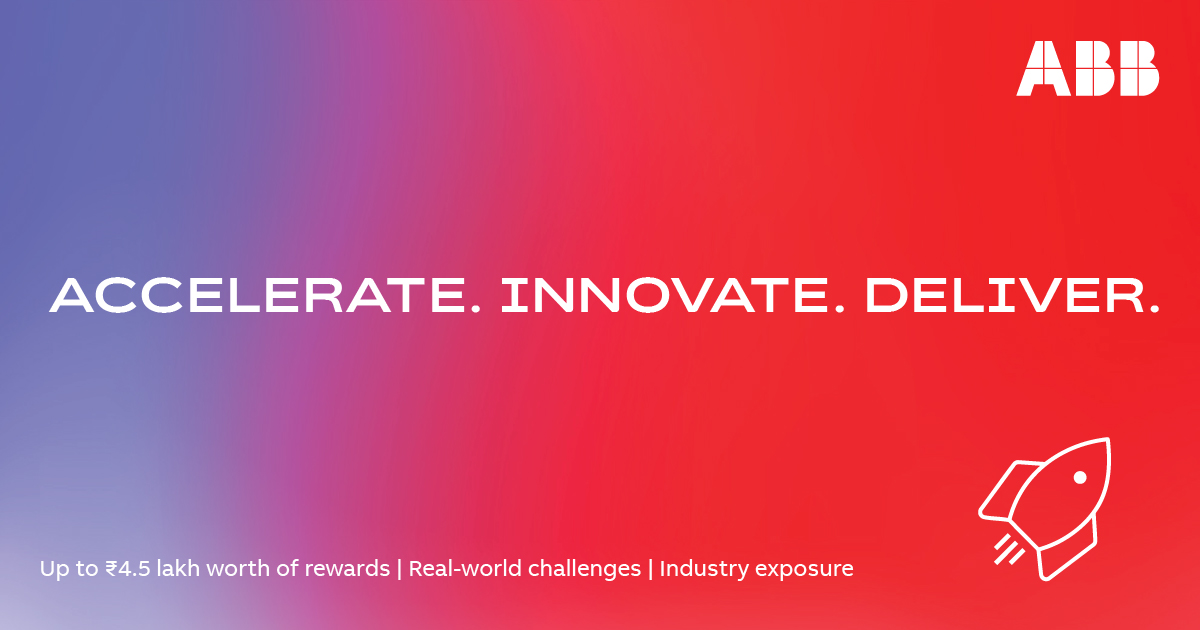 ABB

ACCELERATE. INNOVATE. DELIVER.

Up to ₹4.5 lakh worth of rewards | Real-world challenges | Industry exposure